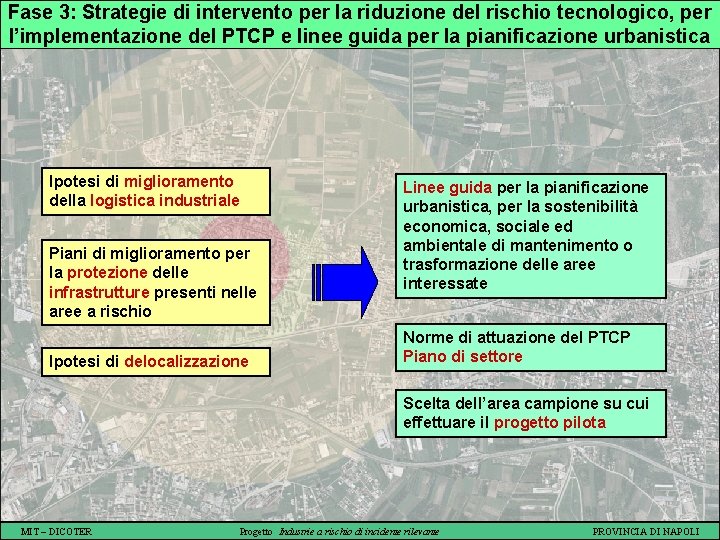 Fase 3: Strategie di intervento per la riduzione del rischio tecnologico, per l'implementazione del PTCP e linee guida per la pianificazione urbanistica

Ipotesi di miglioramento della logistica industriale

Piani di miglioramento per la protezione delle infrastrutture presenti nelle aree a rischio

Ipotesi di delocalizzazione

Linee guida per la pianificazione urbanistica, per la sostenibilità economica, sociale ed ambientale di mantenimento o trasformazione delle aree interessate

Norme di attuazione del PTCP
Piano di settore

Scelta dell'area campione su cui effettuare il progetto pilota

MIT – DICOTER

Progetto Industrie a rischio di incidente rilevante

PROVINCIA DI NAPOLI